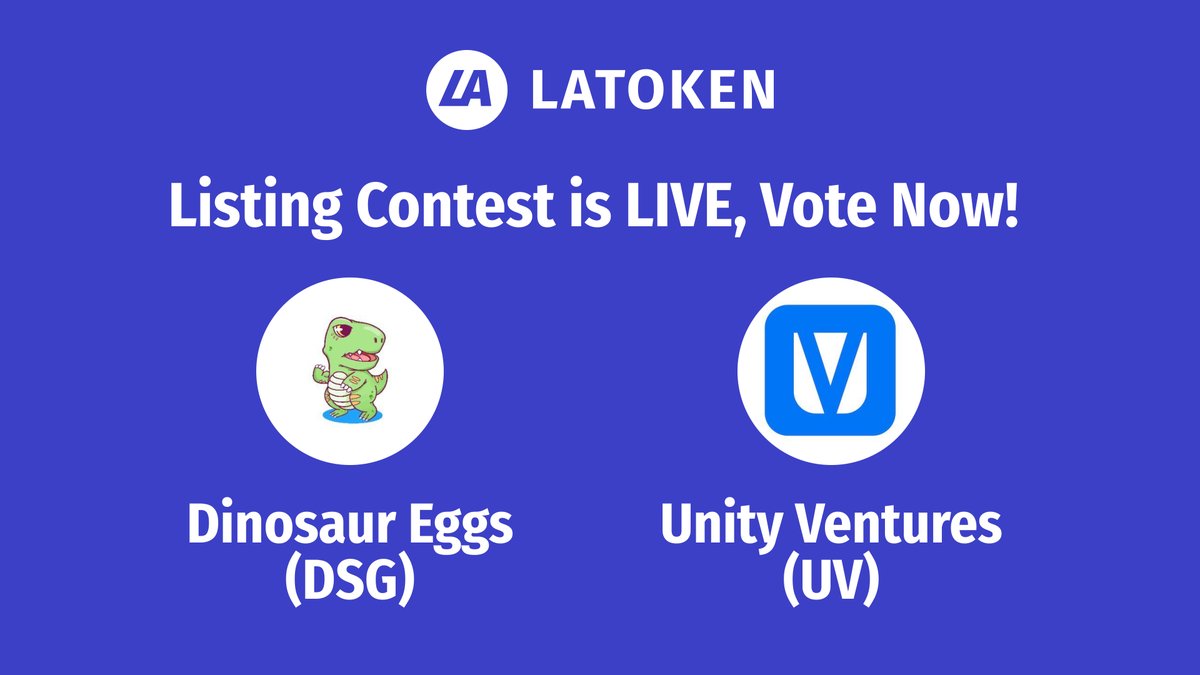 LA LATOKEN

Listing Contest is LIVE, Vote Now!

Dinosaur Eggs (DSG)

Unity Ventures (UV)